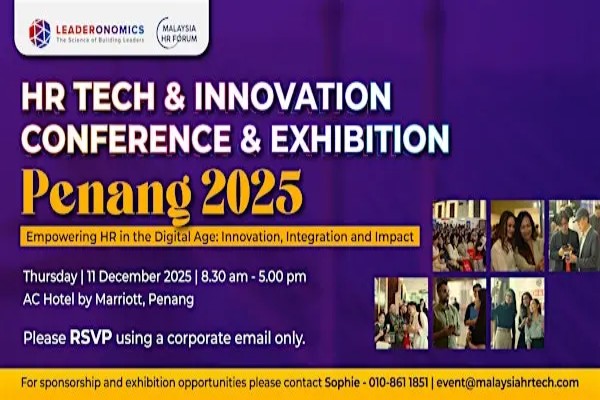 LEADERONOMICS
The Science of Building Leaders

MALAYSIA HR FORUM

HR TECH & INNOVATION CONFERENCE & EXHIBITION

Penang 2025

Empowering HR in the Digital Age: Innovation, Integration and Impact

Thursday | 11 December 2025 | 8.30 am - 5.00 pm
AC Hotel by Marriott, Penang

Please RSVP using a corporate email only.

For sponsorship and exhibition opportunities please contact Sophie - 010-861 1851 | event@malaysiahrtech.com